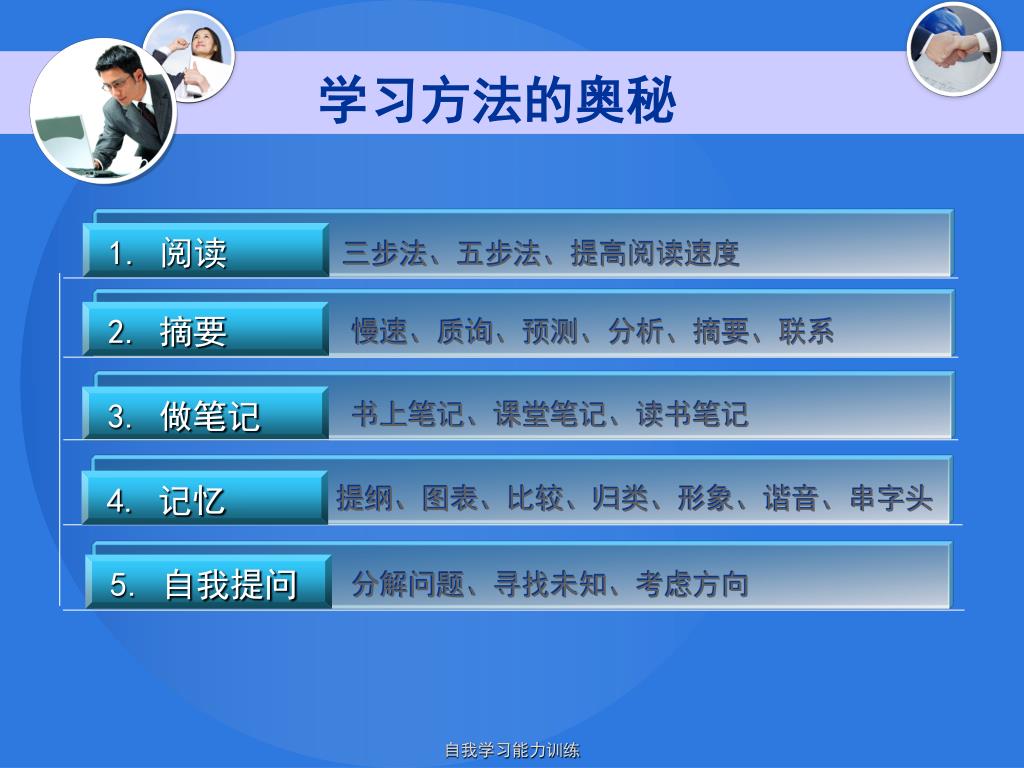 学习方法的奥秘

1. 阅读 三步法、五步法、提高阅读速度

2. 摘要 慢速、质询、预测、分析、摘要、联系

3. 做笔记 书上笔记、课堂笔记、读书笔记

4. 记忆 提纲、图表、比较、归类、形象、谐音、串字头

5. 自我提问 分解问题、寻找未知、考虑方向

自我学习能力训练